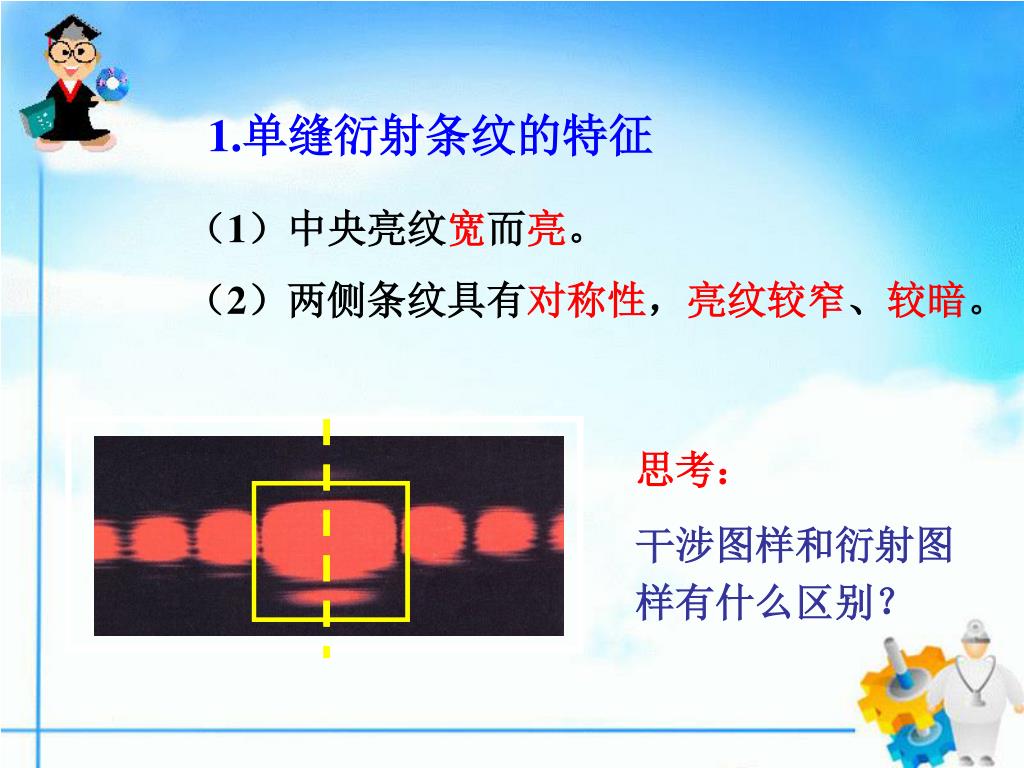 1.单缝衍射条纹的特征

（1）中央亮纹宽而亮。

（2）两侧条纹具有对称性，亮纹较窄、较暗。

思考：

干涉图样和衍射图样有什么区别？